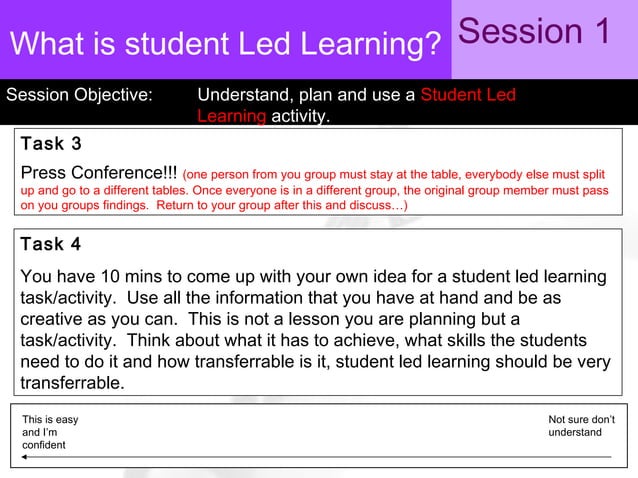 What is student Led Learning?

Session 1

Session Objective: Understand, plan and use a Student Led Learning activity.

Task 3

Press Conference!!! (one person from you group must stay at the table, everybody else must split up and go to a different tables. Once everyone is in a different group, the original group member must pass on you groups findings. Return to your group after this and discuss…)

Task 4

You have 10 mins to come up with your own idea for a student led learning task/activity. Use all the information that you have at hand and be as creative as you can. This is not a lesson you are planning but a task/activity. Think about what it has to achieve, what skills the students need to do it and how transferrable is it, student led learning should be very transferrable.

This is easy and I'm confident

Not sure don't understand